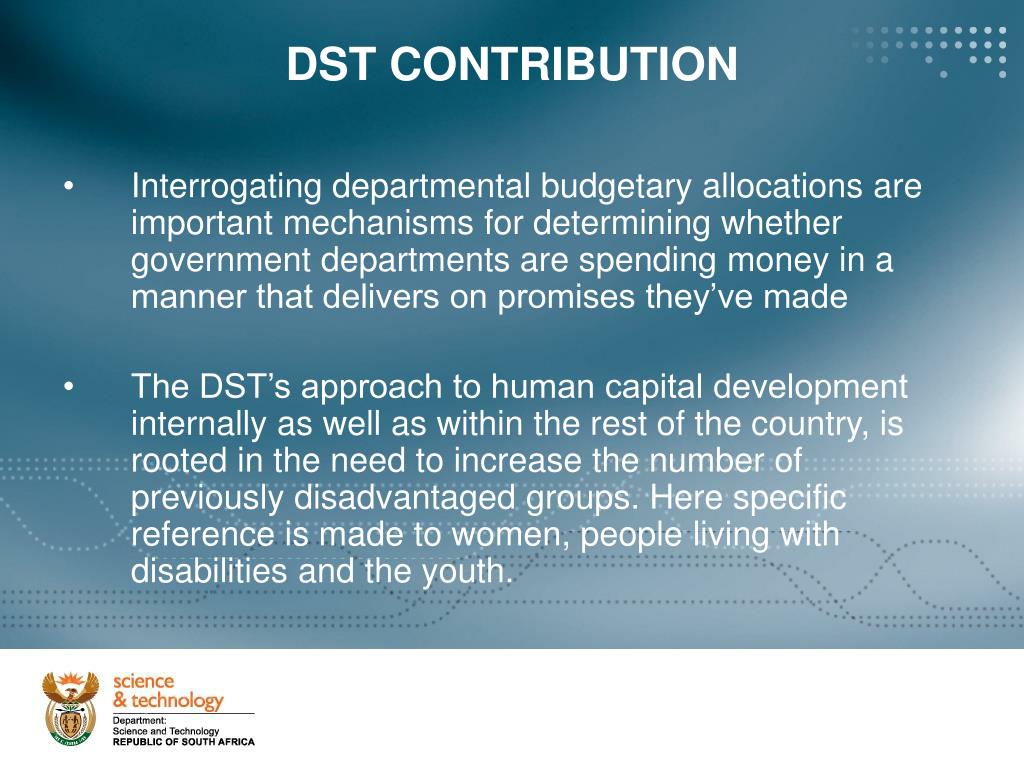 DST CONTRIBUTION

• Interrogating departmental budgetary allocations are important mechanisms for determining whether government departments are spending money in a manner that delivers on promises they've made

• The DST's approach to human capital development internally as well as within the rest of the country, is rooted in the need to increase the number of previously disadvantaged groups. Here specific reference is made to women, people living with disabilities and the youth.

science & technology
Department:
Science and Technology
REPUBLIC OF SOUTH AFRICA